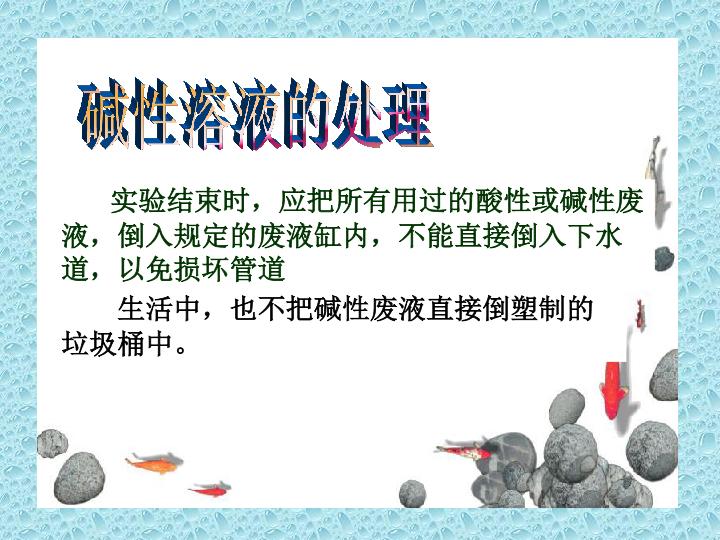 碱性溶液的处理

实验结束时，应把所有用过的酸性或碱性废液，倒入规定的废液缸内，不能直接倒入下水道，以免损坏管道

生活中，也不把碱性废液直接倒塑制的垃圾桶中。